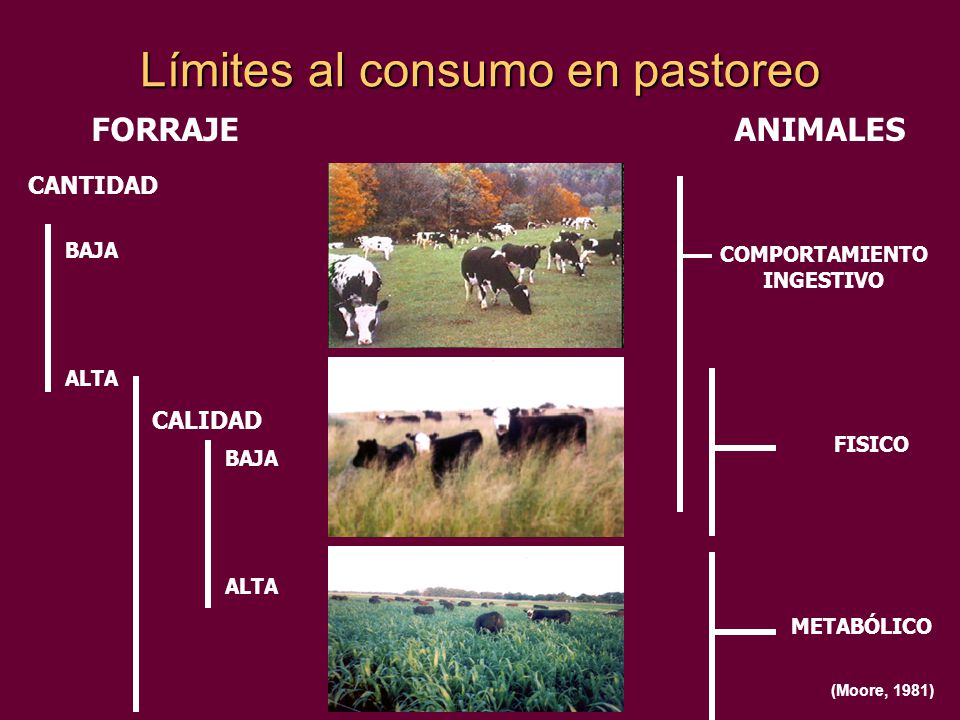 Límites al consumo en pastoreo

FORRAJE

CANTIDAD

BAJA

ALTA

CALIDAD

BAJA

ALTA

ANIMALES

COMPORTAMIENTO INGESTIVO

FISICO

METABÓLICO

(Moore, 1981)